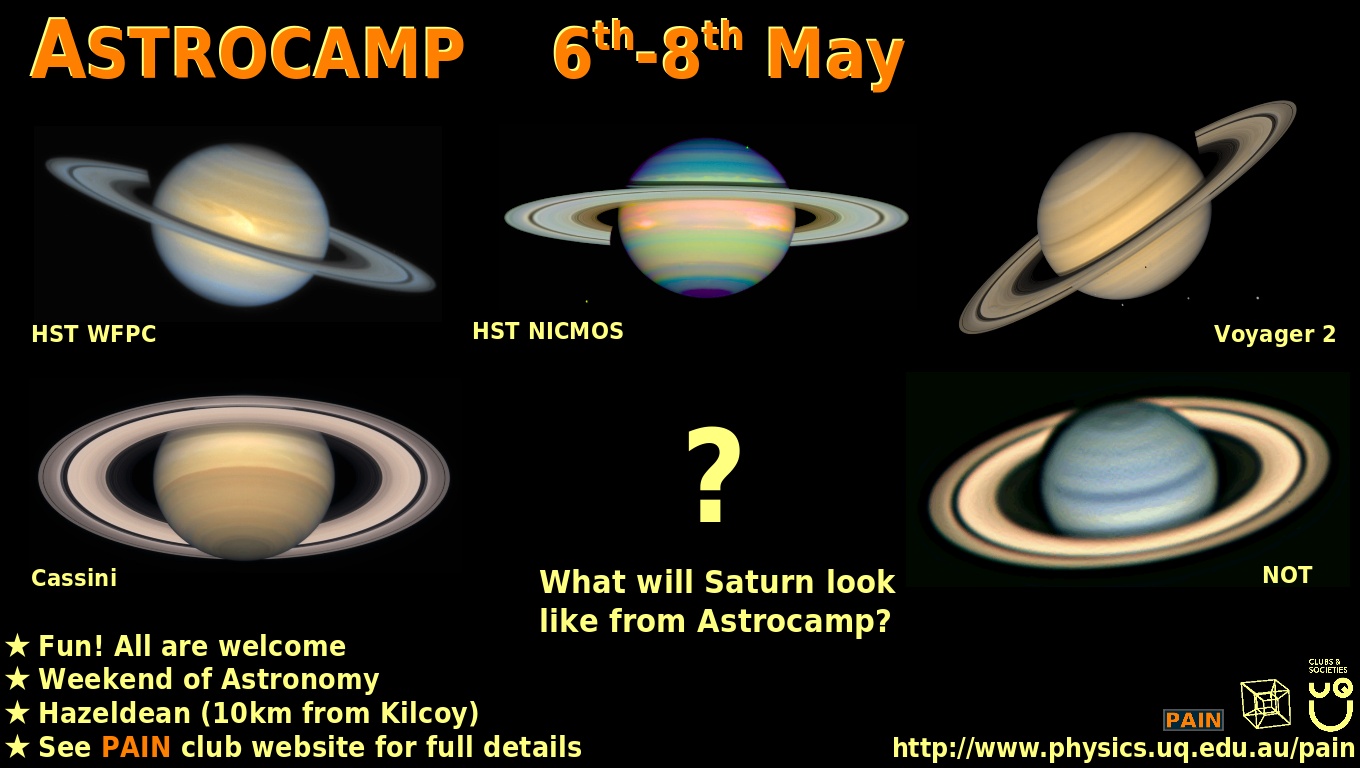 ASTROCAMP 6$^{th}$-8$^{th}$ May

HST WFPC

HST NICMOS

Voyager 2

Cassini

?

What will Saturn look like from Astrocamp?

NOT

★ Fun! All are welcome
★ Weekend of Astronomy
★ Hazeldean (10km from Kilcoy)
★ See PAIN club website for full details

PAIN

CLUBS & SOCIETIES

http://www.physics.uq.edu.au/pain